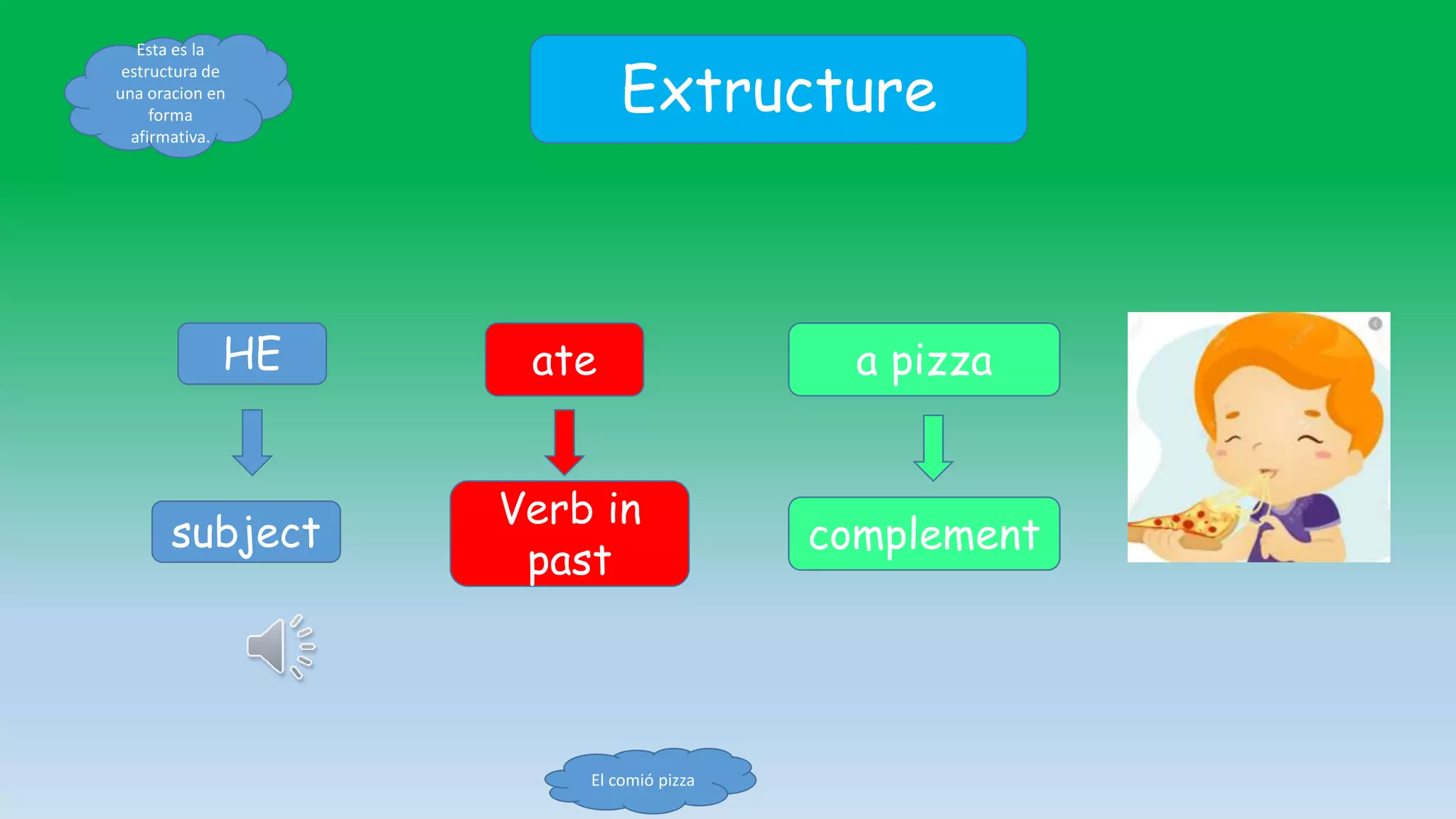 Esta es la estructura de una oracion en forma afirmativa.

Extructure

HE

subject

ate

Verb in past

a pizza

complement

El comió pizza